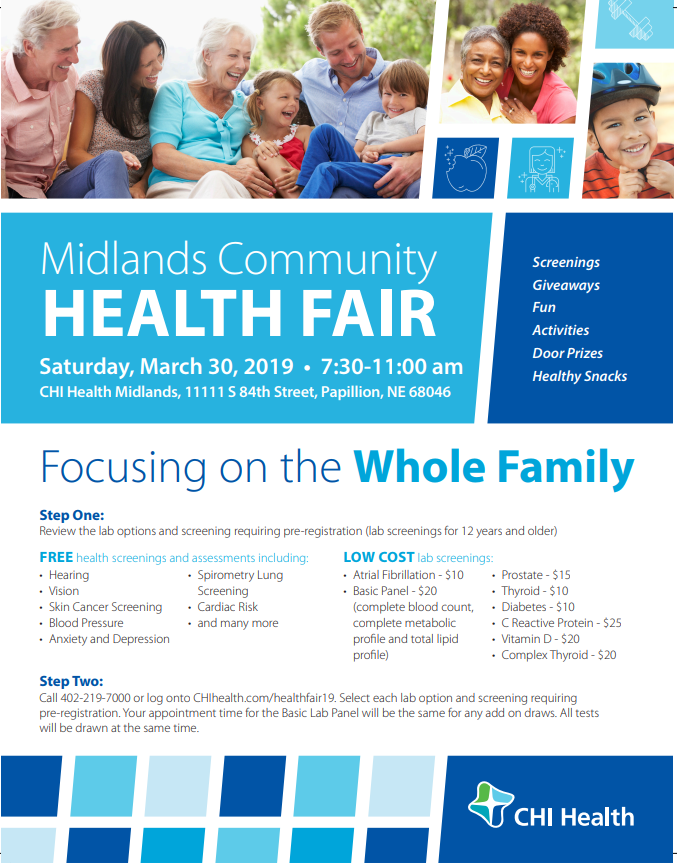 Midlands Community
HEALTH FAIR

Saturday, March 30, 2019 • 7:30-11:00 am
CHI Health Midlands, 11111 S 84th Street, Papillion, NE 68046

Screenings
Giveaways
Fun
Activities
Door Prizes
Healthy Snacks

Focusing on the Whole Family

Step One:
Review the lab options and screening requiring pre-registration (lab screenings for 12 years and older)

FREE health screenings and assessments including:
• Hearing
• Vision
• Skin Cancer Screening
• Blood Pressure
• Anxiety and Depression
• Spirometry Lung Screening
• Cardiac Risk
• and many more

LOW COST lab screenings:
• Atrial Fibrillation - $10
• Basic Panel - $20 (complete blood count, complete metabolic profile and total lipid profile)
• Prostate - $15
• Thyroid - $10
• Diabetes - $10
• C Reactive Protein - $25
• Vitamin D - $20
• Complex Thyroid - $20

Step Two:
Call 402-219-7000 or log onto CHIhealth.com/healthfair19. Select each lab option and screening requiring pre-registration. Your appointment time for the Basic Lab Panel will be the same for any add on draws. All tests will be drawn at the same time.

CHI Health